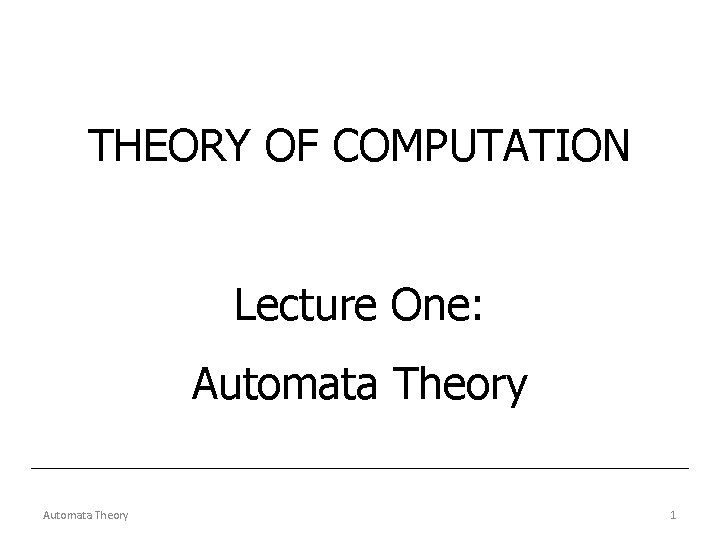 THEORY OF COMPUTATION

Lecture One:

Automata Theory

Automata Theory

1